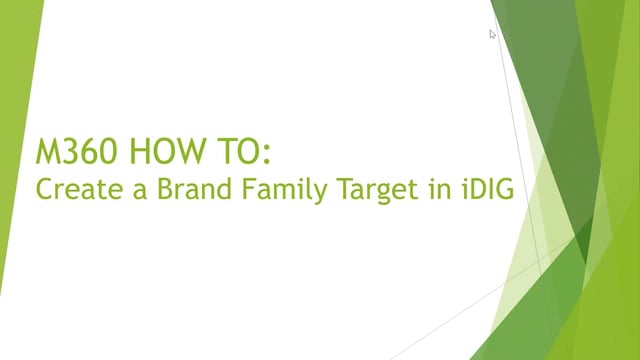 M360 HOW TO:
Create a Brand Family Target in iDIG